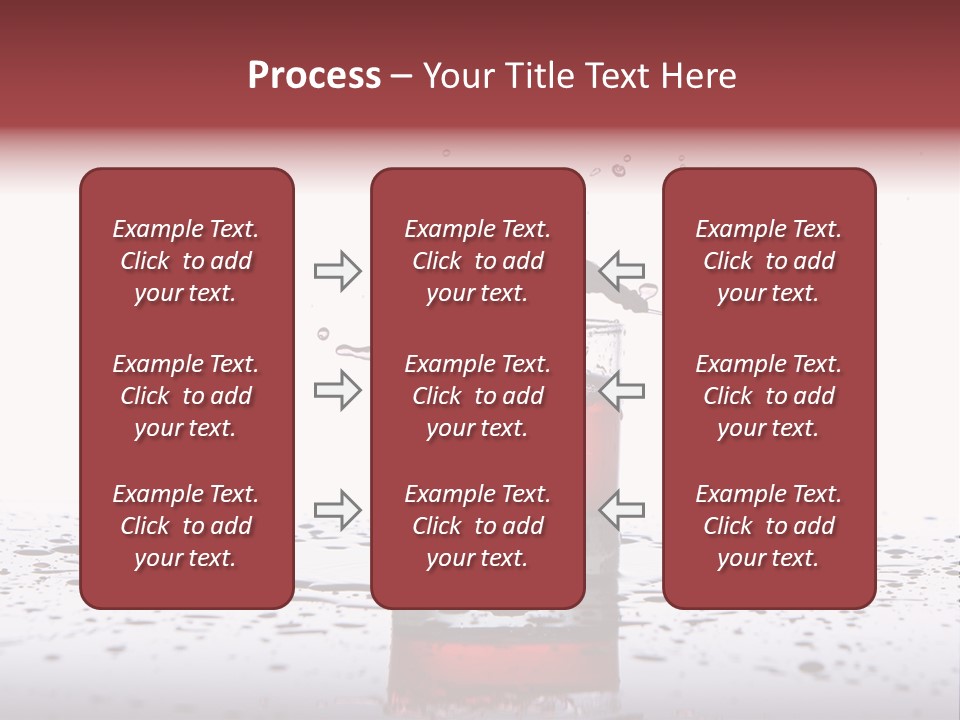 Process – Your Title Text Here

Example Text. Click to add your text.

Example Text. Click to add your text.

Example Text. Click to add your text.

Example Text. Click to add your text.

Example Text. Click to add your text.

Example Text. Click to add your text.

Example Text. Click to add your text.

Example Text. Click to add your text.

Example Text. Click to add your text.